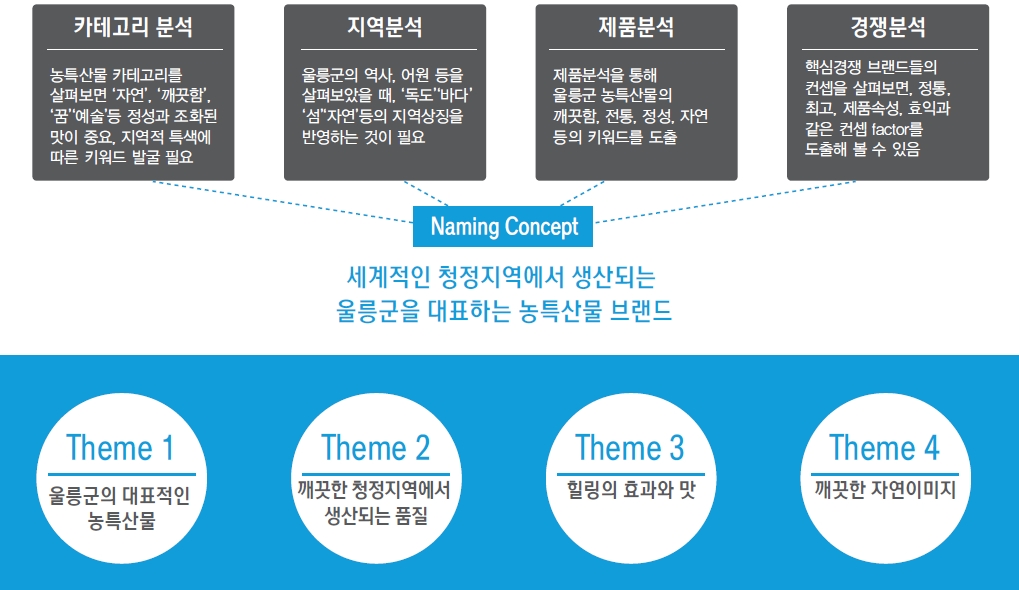 카테고리 분석

농특산물 카테고리를 살펴보면 '자연', '깨끗함', '꿈''예술'등 정성과 조화된 맛이 중요, 지역적 특색에 따른 키워드 발굴 필요

지역분석

울릉군의 역사, 어원 등을 살펴보았을 때, '독도''바다' '섬''자연'등의 지역상징을 반영하는 것이 필요

제품분석

제품분석을 통해 울릉군 농특산물의 깨끗함, 전통, 정성, 자연 등의 키워드를 도출

경쟁분석

핵심경쟁 브랜드들의 컨셉을 살펴보면, 정통, 최고, 제품속성, 효익과 같은 컨셉 factor를 도출해 볼 수 있음

Naming Concept

세계적인 청정지역에서 생산되는 울릉군을 대표하는 농특산물 브랜드

Theme 1

울릉군의 대표적인 농특산물

Theme 2

깨끗한 청정지역에서 생산되는 품질

Theme 3

힐링의 효과와 맛

Theme 4

깨끗한 자연이미지